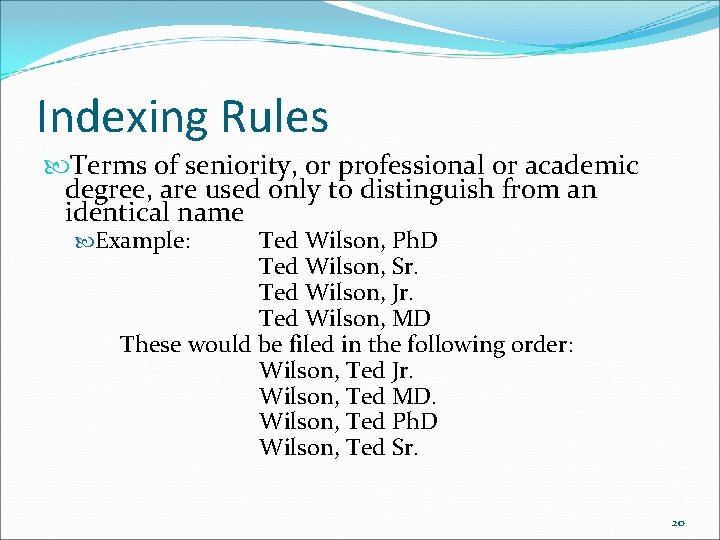 Indexing Rules

Terms of seniority, or professional or academic degree, are used only to distinguish from an identical name

Example: Ted Wilson, PhD
Ted Wilson, Sr.
Ted Wilson, Jr.
Ted Wilson, MD

These would be filed in the following order:
Wilson, Ted Jr.
Wilson, Ted MD.
Wilson, Ted PhD
Wilson, Ted Sr.

20